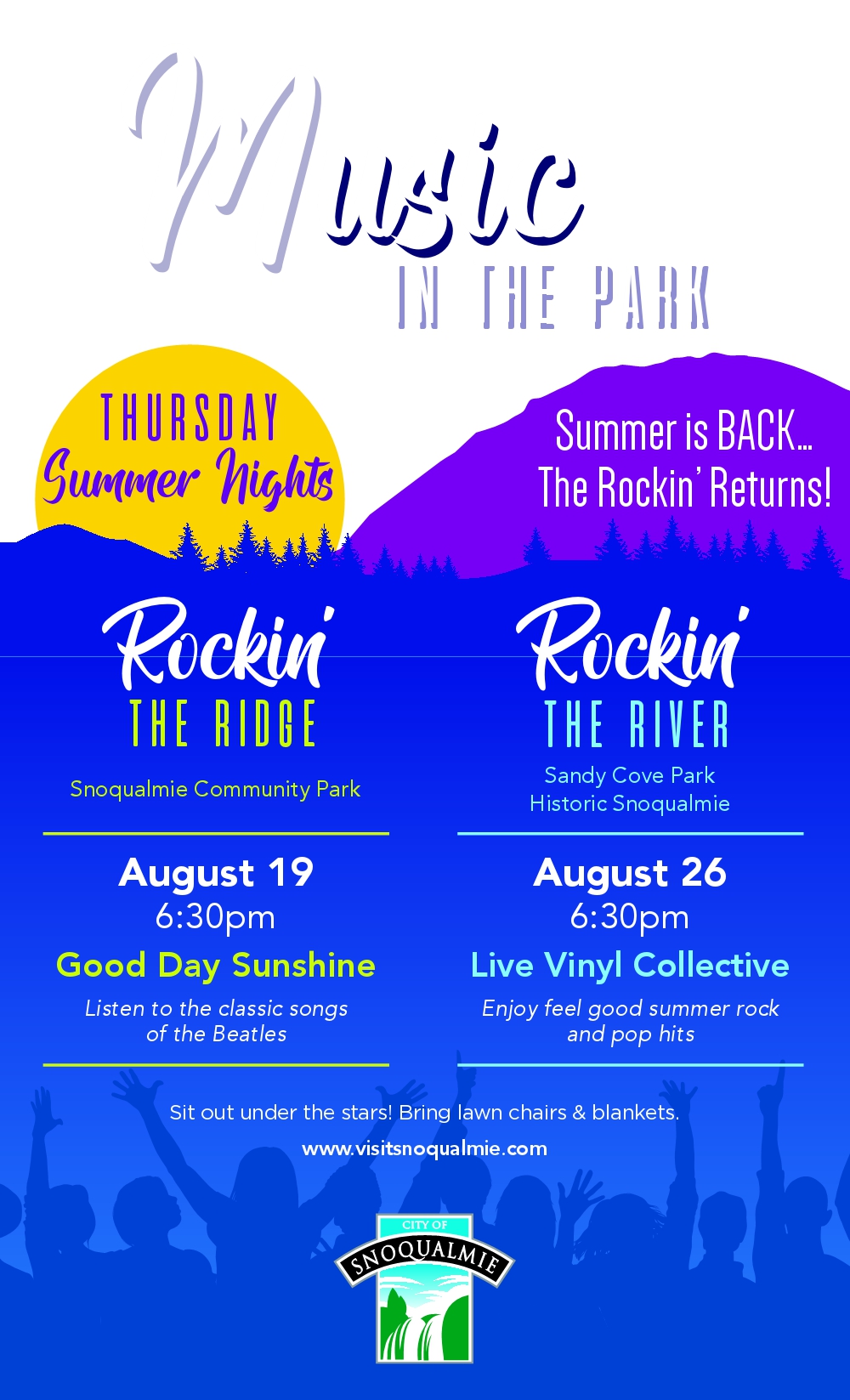 Music
IN THE PARK

THURSDAY
Summer Nights

Summer is BACK…
The Rockin' Returns!

Rockin'
THE RIDGE

Snoqualmie Community Park

August 19
6:30pm
Good Day Sunshine
Listen to the classic songs of the Beatles

Rockin'
THE RIVER

Sandy Cove Park
Historic Snoqualmie

August 26
6:30pm
Live Vinyl Collective
Enjoy feel good summer rock and pop hits

Sit out under the stars! Bring lawn chairs & blankets.

www.visitsnoqualmie.com

CITY OF
SNOQUALMIE